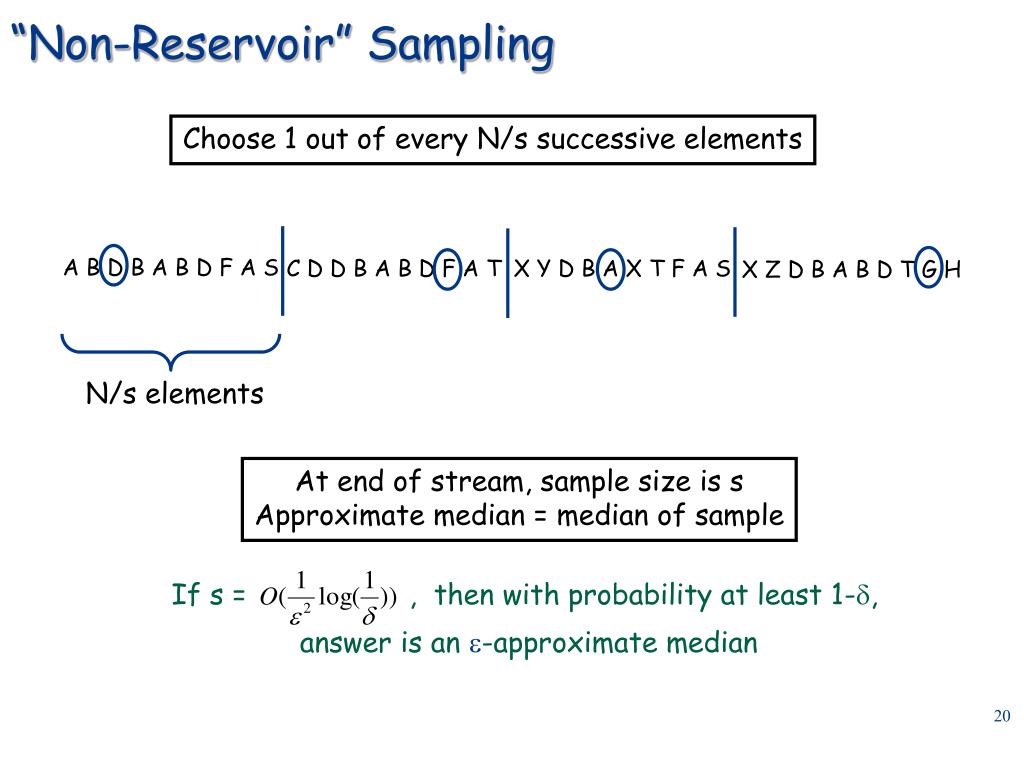 “Non-Reservoir” Sampling

Choose 1 out of every N/s successive elements

A B D B A B D F A S C D D B A B D F A T X Y D B A X T F A S X Z D B A B D T G H

N/s elements

At end of stream, sample size is s
Approximate median = median of sample

If s = $O(\frac{1}{\varepsilon^2}\log(\frac{1}{\delta}))$ , then with probability at least 1-$\delta$, answer is an $\varepsilon$-approximate median

20